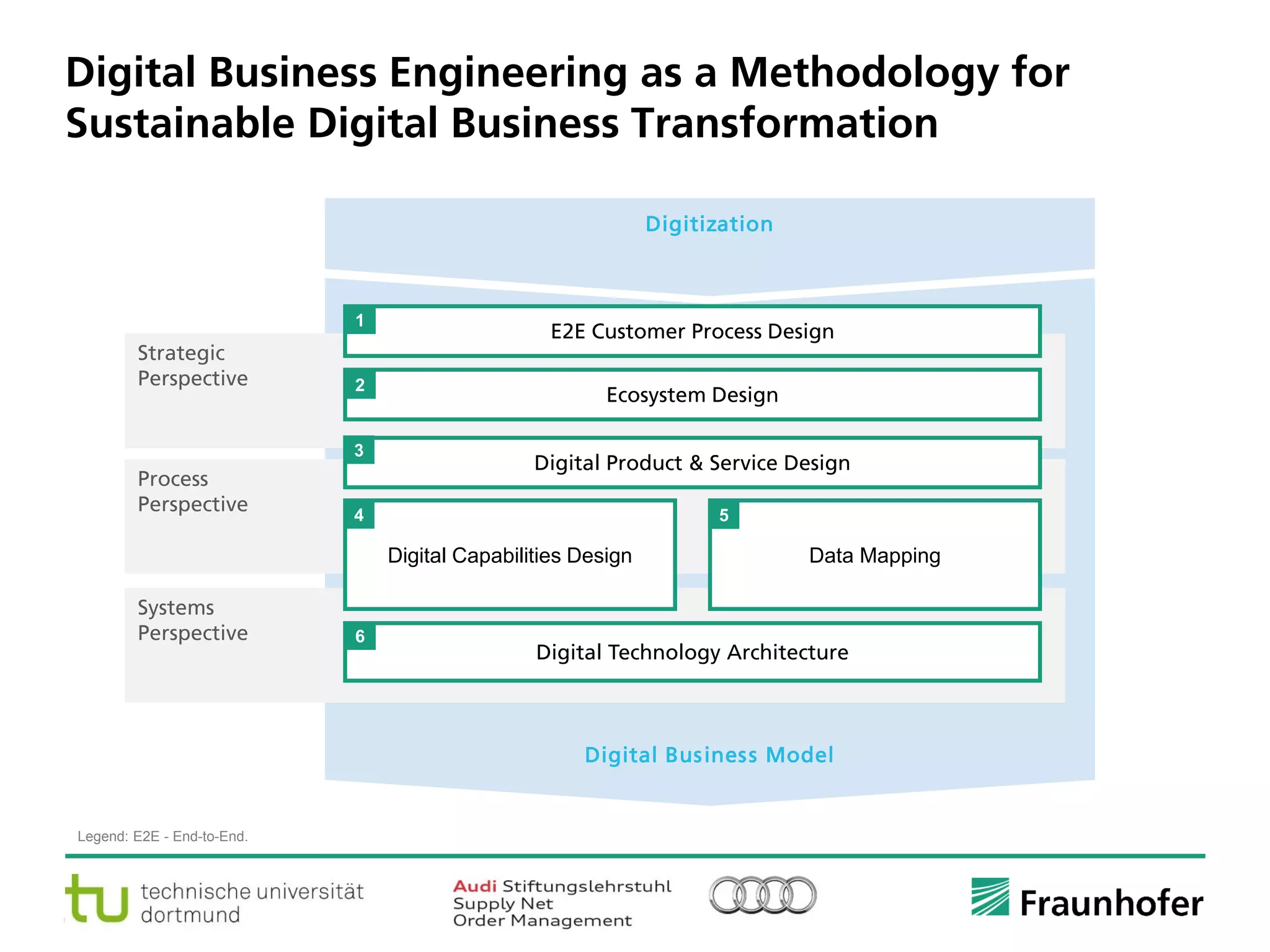 Digital Business Engineering as a Methodology for Sustainable Digital Business Transformation

Digitization

Strategic Perspective

Process Perspective

Systems Perspective

1 E2E Customer Process Design

2 Ecosystem Design

3 Digital Product & Service Design

4 Digital Capabilities Design

5 Data Mapping

6 Digital Technology Architecture

Digital Business Model

Legend: E2E - End-to-End.

tu technische universität dortmund

Audi Stiftungslehrstuhl Supply Net Order Management

Fraunhofer